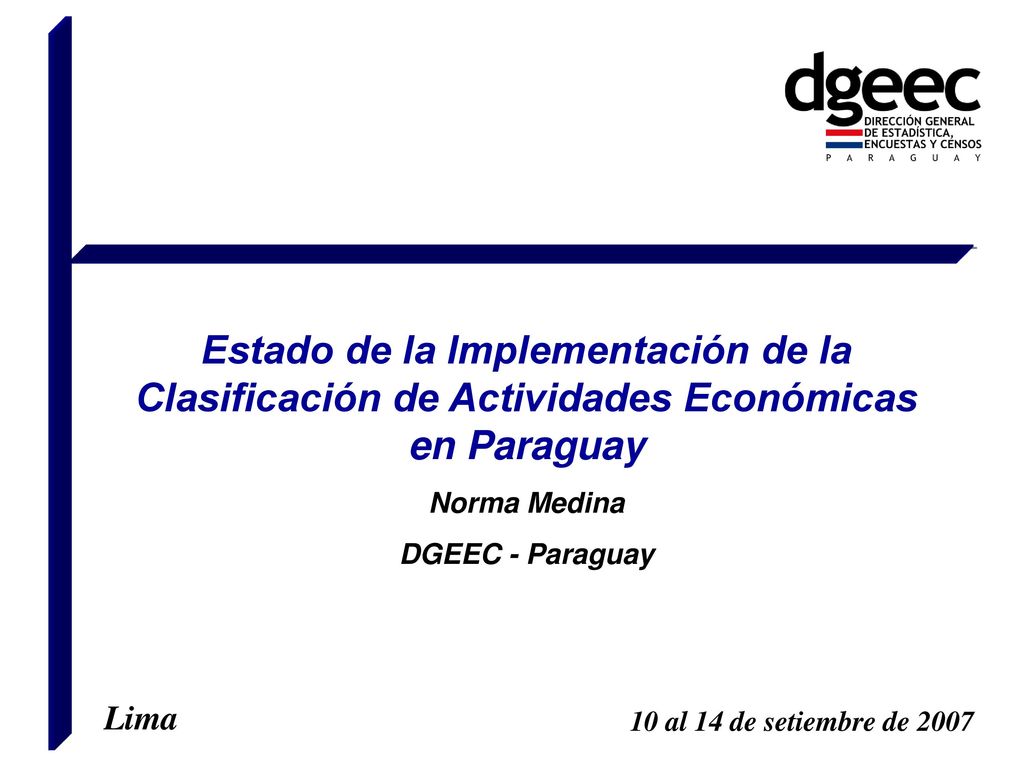 dgeec
DIRECCIÓN GENERAL
DE ESTADÍSTICA,
ENCUESTAS Y CENSOS
P A R A G U A Y

Estado de la Implementación de la Clasificación de Actividades Económicas en Paraguay

Norma Medina

DGEEC - Paraguay

Lima

10 al 14 de setiembre de 2007